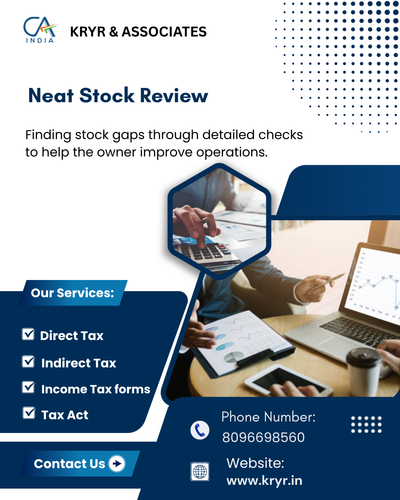 CA INDIA

KRYR & ASSOCIATES

Neat Stock Review

Finding stock gaps through detailed checks to help the owner improve operations.

Our Services:

Direct Tax

Indirect Tax

Income Tax forms

Tax Act

Contact Us

Phone Number:
8096698560

Website:
www.kryr.in